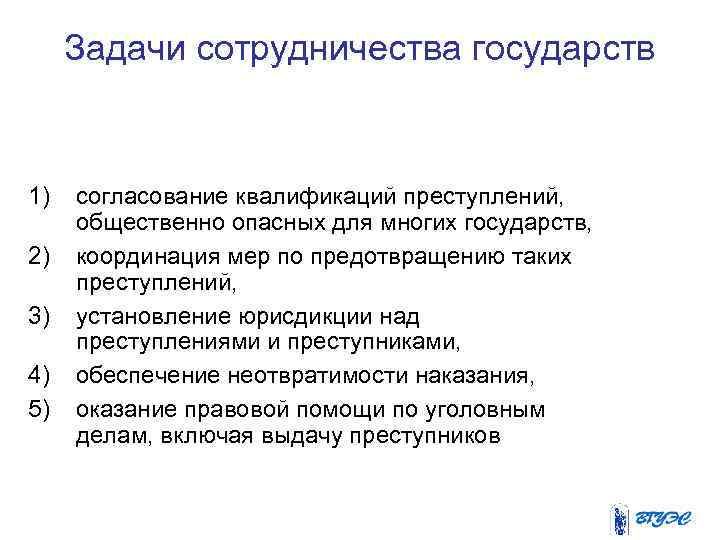 Задачи сотрудничества государств

1) согласование квалификаций преступлений, общественно опасных для многих государств,
2) координация мер по предотвращению таких преступлений,
3) установление юрисдикции над преступлениями и преступниками,
4) обеспечение неотвратимости наказания,
5) оказание правовой помощи по уголовным делам, включая выдачу преступников

ВГУЭС